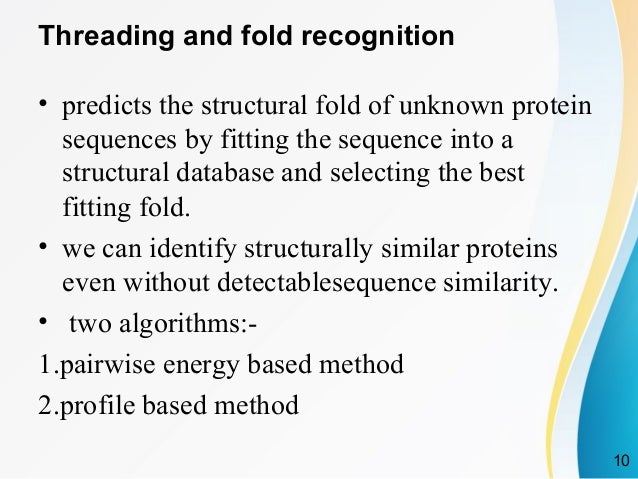 Threading and fold recognition

• predicts the structural fold of unknown protein sequences by fitting the sequence into a structural database and selecting the best fitting fold.

• we can identify structurally similar proteins even without detectablesequence similarity.

• two algorithms:-

1.pairwise energy based method

2.profile based method

10